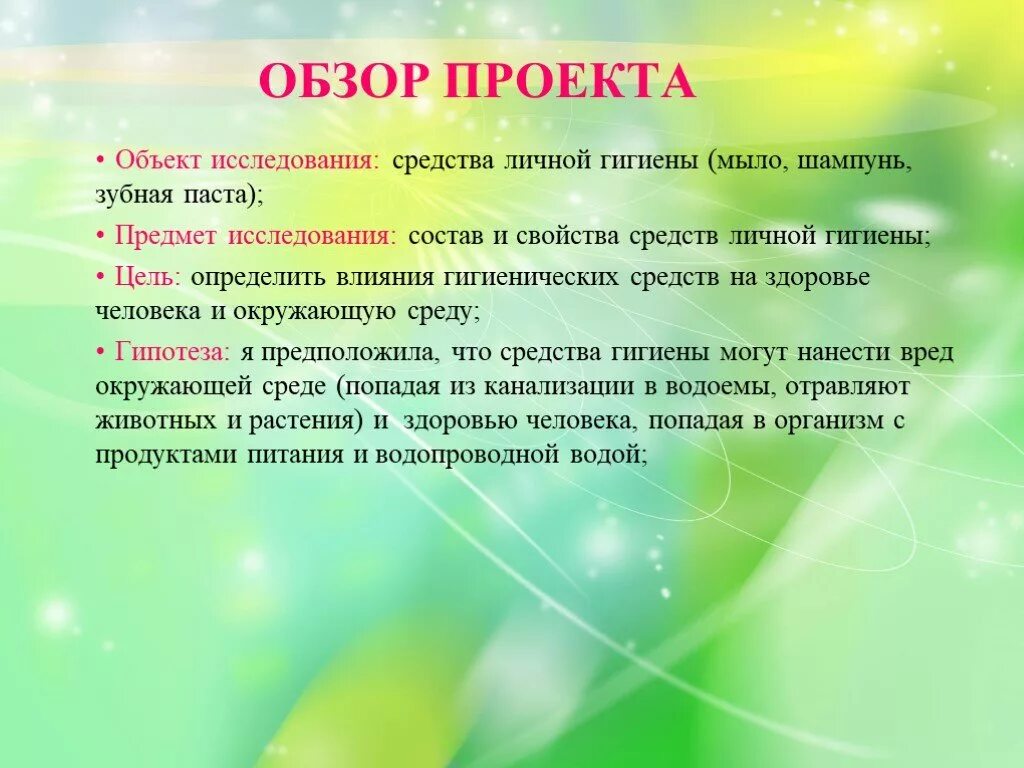 ОБЗОР ПРОЕКТА

• Объект исследования: средства личной гигиены (мыло, шампунь, зубная паста);

• Предмет исследования: состав и свойства средств личной гигиены;

• Цель: определить влияния гигиенических средств на здоровье человека и окружающую среду;

• Гипотеза: я предположила, что средства гигиены могут нанести вред окружающей среде (попадая из канализации в водоемы, отравляют животных и растения) и здоровью человека, попадая в организм с продуктами питания и водопроводной водой;